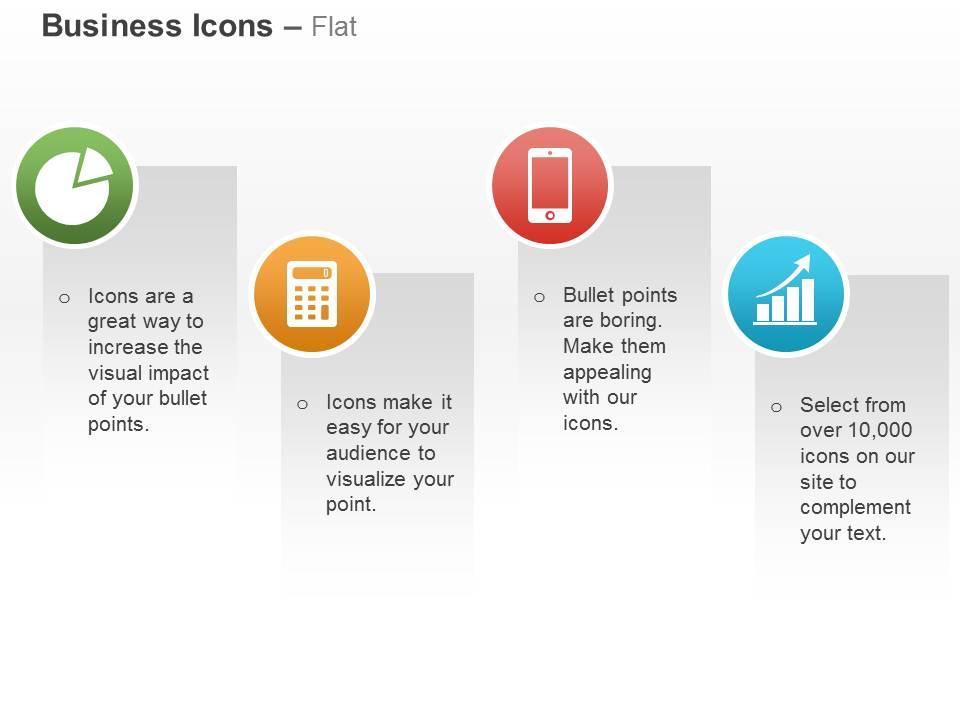 Business Icons – Flat

o Icons are a great way to increase the visual impact of your bullet points.

o Icons make it easy for your audience to visualize your point.

o Bullet points are boring. Make them appealing with our icons.

o Select from over 10,000 icons on our site to complement your text.